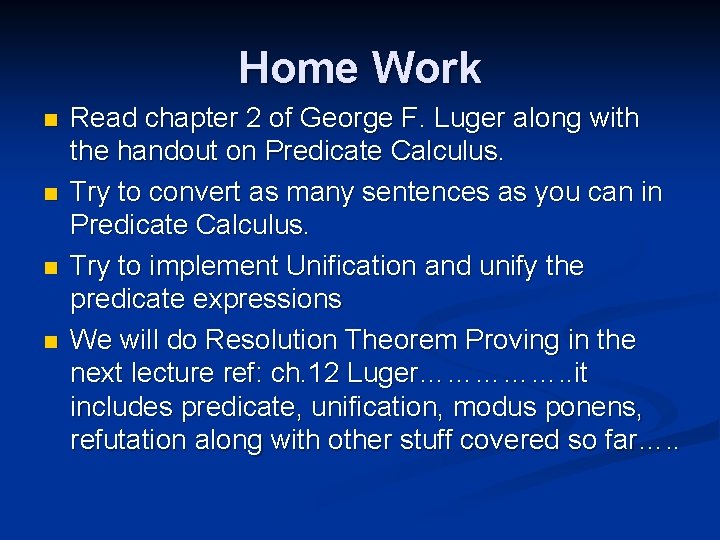 Home Work

- Read chapter 2 of George F. Luger along with the handout on Predicate Calculus.
- Try to convert as many sentences as you can in Predicate Calculus.
- Try to implement Unification and unify the predicate expressions
- We will do Resolution Theorem Proving in the next lecture ref: ch.12 Luger………………..it includes predicate, unification, modus ponens, refutation along with other stuff covered so far…..